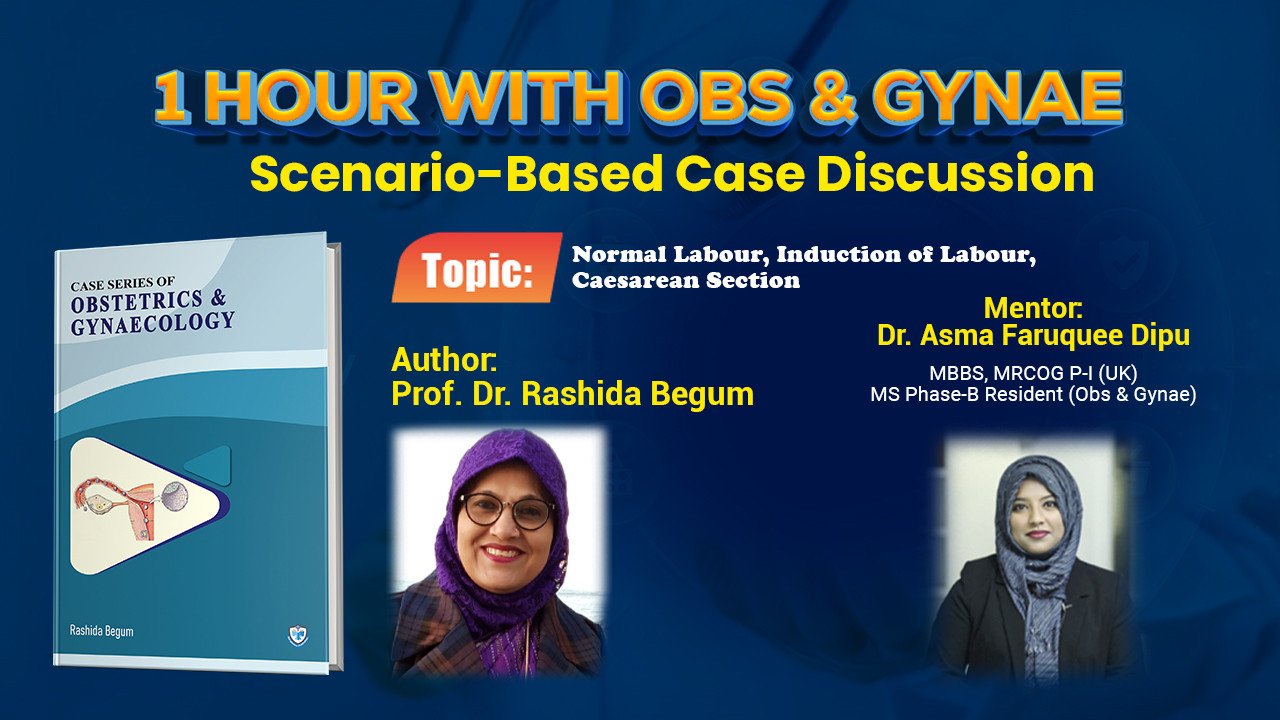 1 HOUR WITH OBS & GYNAE
Scenario-Based Case Discussion

CASE SERIES OF
OBSTETRICS & GYNAECOLOGY

Rashida Begum

Topic: Normal Labour, Induction of Labour, Caesarean Section

Author:
Prof. Dr. Rashida Begum

Mentor:
Dr. Asma Faruquee Dipu
MBBS, MRCOG P-I (UK)
MS Phase-B Resident (Obs & Gynae)